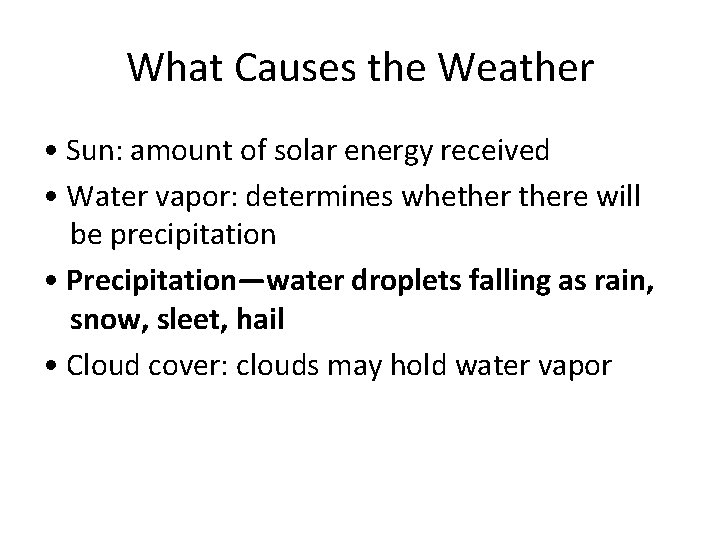 What Causes the Weather

• Sun: amount of solar energy received

• Water vapor: determines whether there will be precipitation

• Precipitation—water droplets falling as rain, snow, sleet, hail

• Cloud cover: clouds may hold water vapor